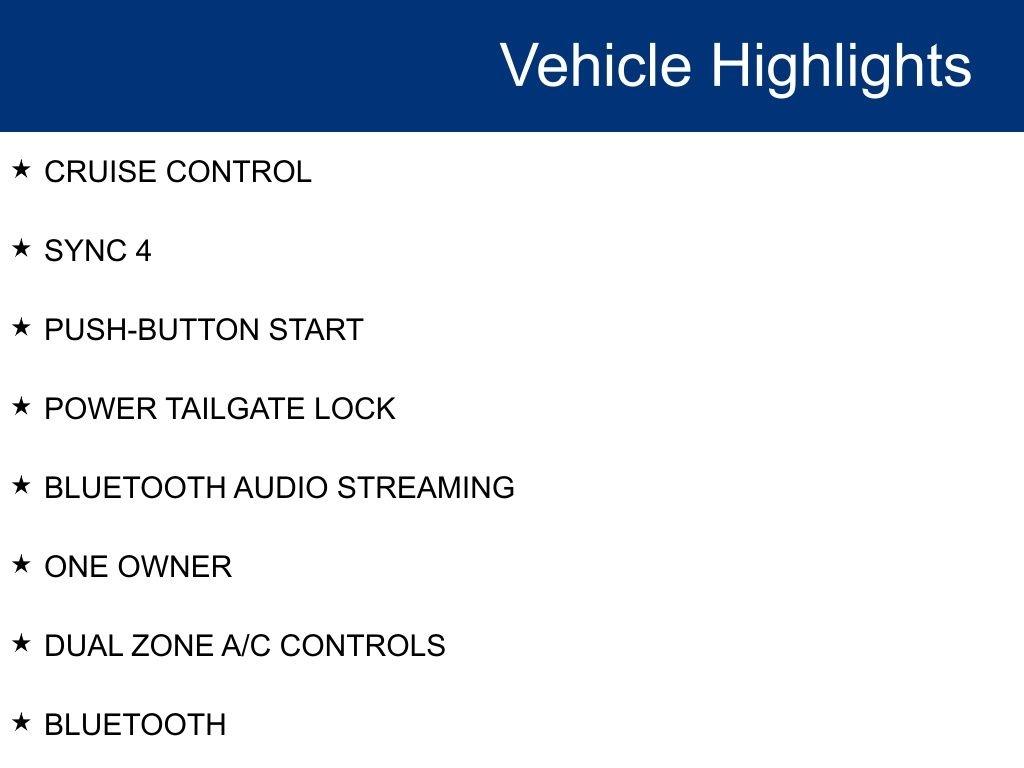 Vehicle Highlights

★ CRUISE CONTROL

★ SYNC 4

★ PUSH-BUTTON START

★ POWER TAILGATE LOCK

★ BLUETOOTH AUDIO STREAMING

★ ONE OWNER

★ DUAL ZONE A/C CONTROLS

★ BLUETOOTH